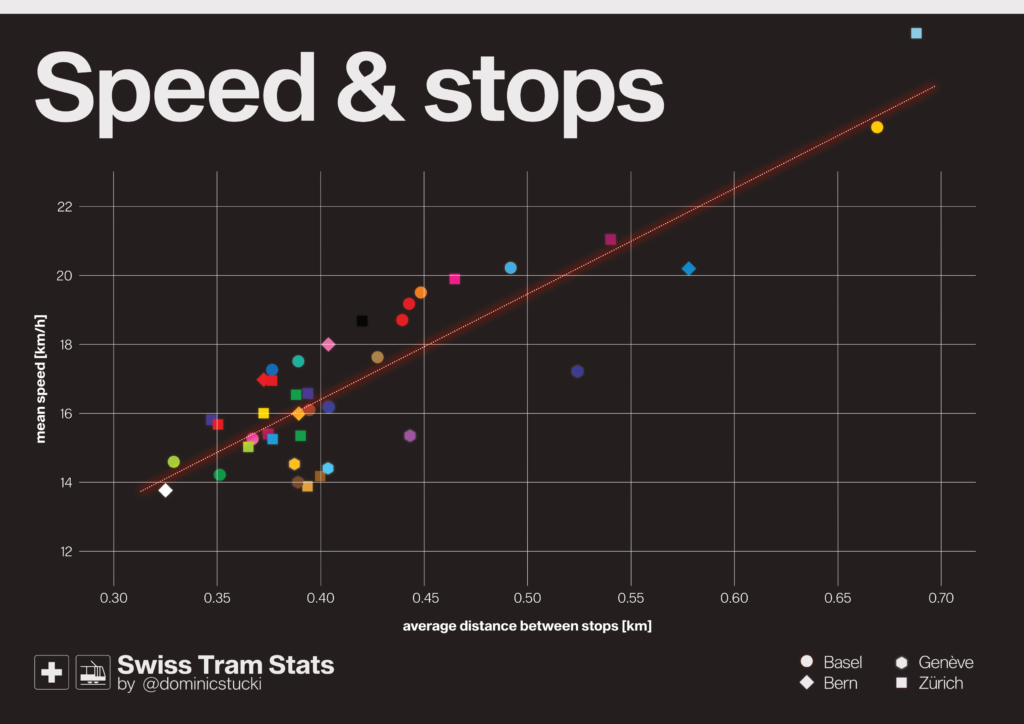 Speed & stops

mean speed [km/h]

22
20
18
16
14
12

0.30 0.35 0.40 0.45 0.50 0.55 0.60 0.65 0.70

average distance between stops [km]

Swiss Tram Stats
by @dominicstucki

Basel
Bern
Genève
Zürich